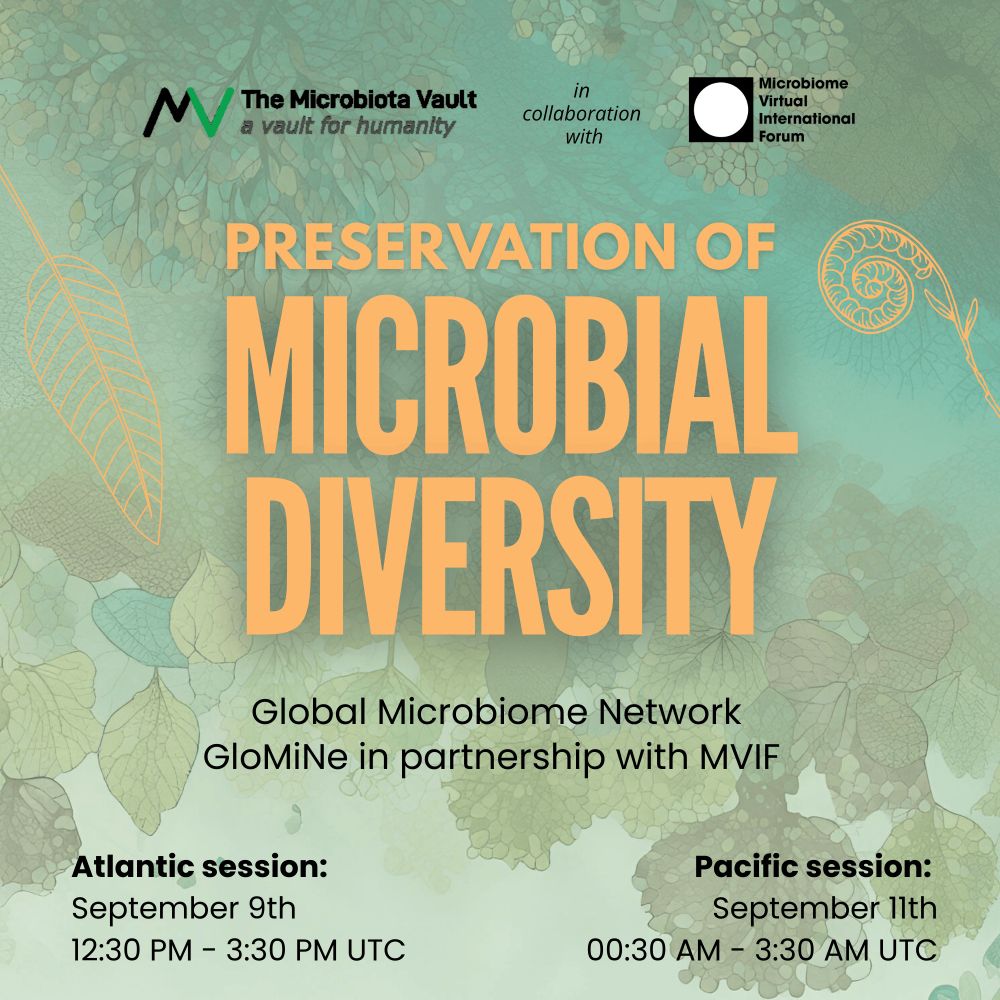 MV The Microbiota Vault
a vault for humanity

in collaboration with

Microbiome Virtual International Forum

PRESERVATION OF MICROBIAL DIVERSITY

Global Microbiome Network GloMiNe in partnership with MVIF

Atlantic session:
September 9th
12:30 PM - 3:30 PM UTC

Pacific session:
September 11th
00:30 AM - 3:30 AM UTC